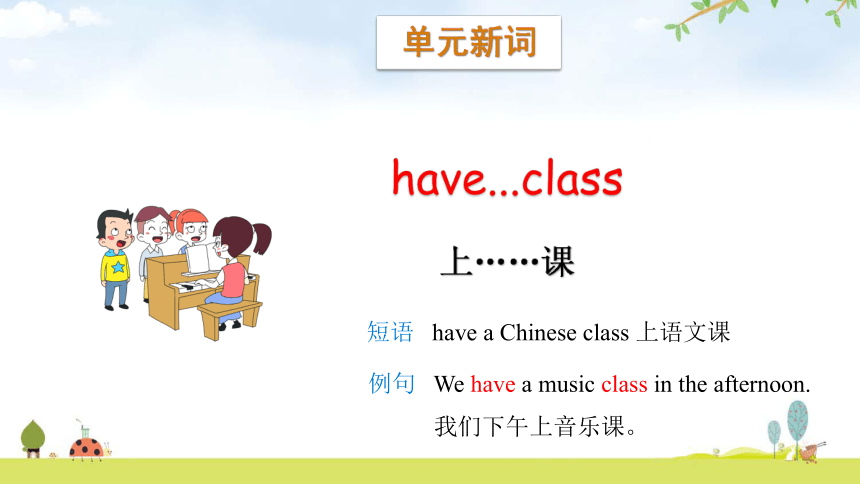 单元新词

have...class

上……课

短语 have a Chinese class 上语文课

例句 We have a music class in the afternoon.
我们下午上音乐课。